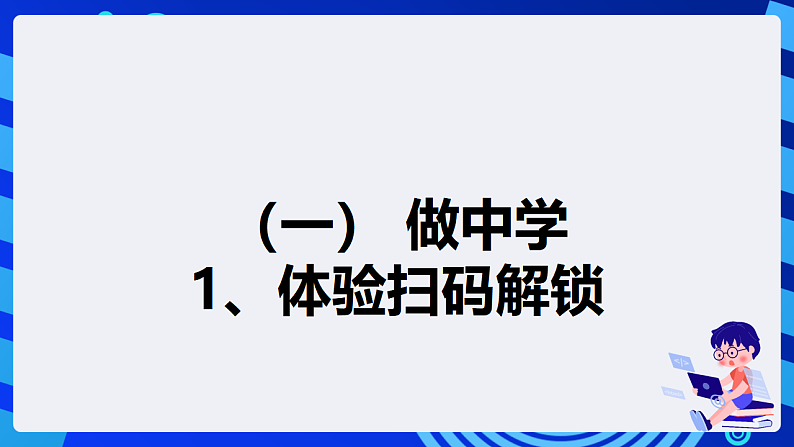 （一） 做中学
1、体验扫码解锁